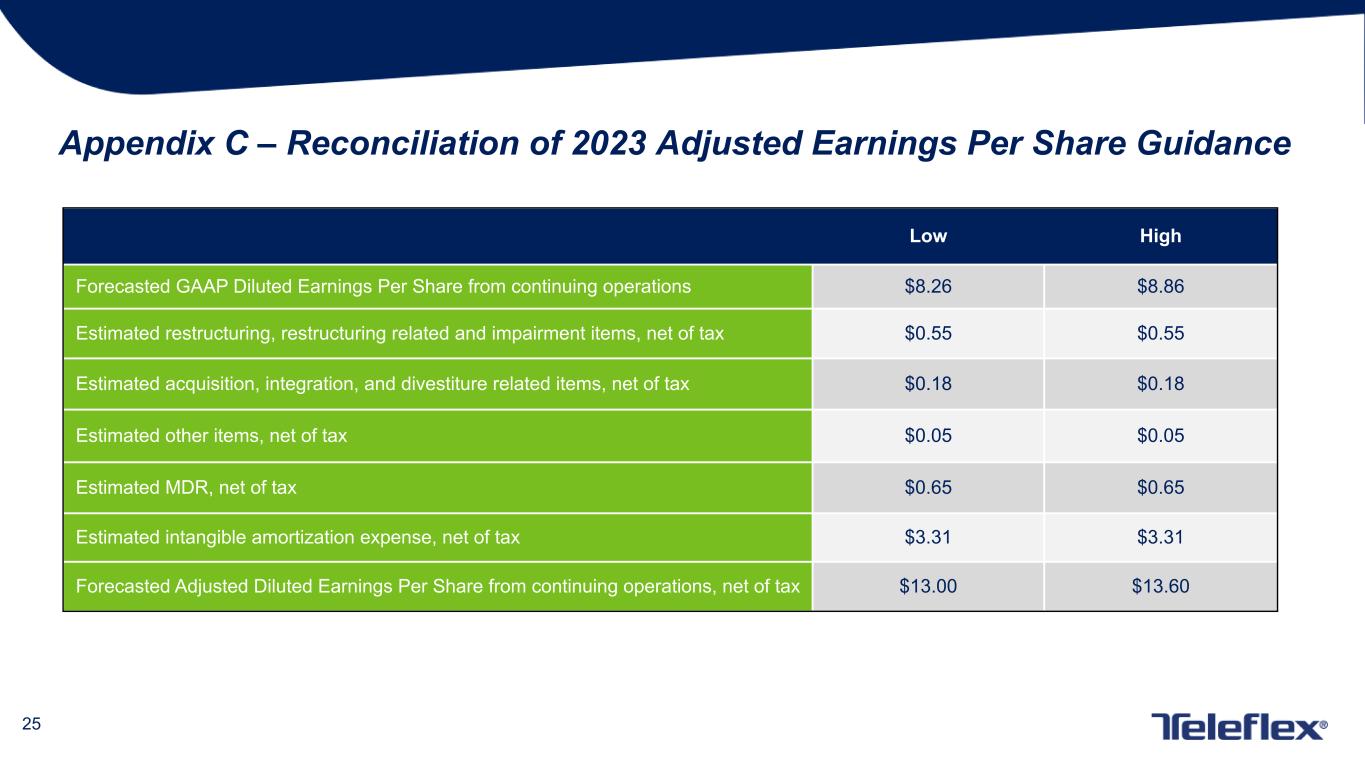 Appendix C – Reconciliation of 2023 Adjusted Earnings Per Share Guidance

| | Low | High |
|---|---|---|
| Forecasted GAAP Diluted Earnings Per Share from continuing operations | \$8.26 | \$8.86 |
| Estimated restructuring, restructuring related and impairment items, net of tax | \$0.55 | \$0.55 |
| Estimated acquisition, integration, and divestiture related items, net of tax | \$0.18 | \$0.18 |
| Estimated other items, net of tax | \$0.05 | \$0.05 |
| Estimated MDR, net of tax | \$0.65 | \$0.65 |
| Estimated intangible amortization expense, net of tax | \$3.31 | \$3.31 |
| Forecasted Adjusted Diluted Earnings Per Share from continuing operations, net of tax | \$13.00 | \$13.60 |

25

Teleflex®